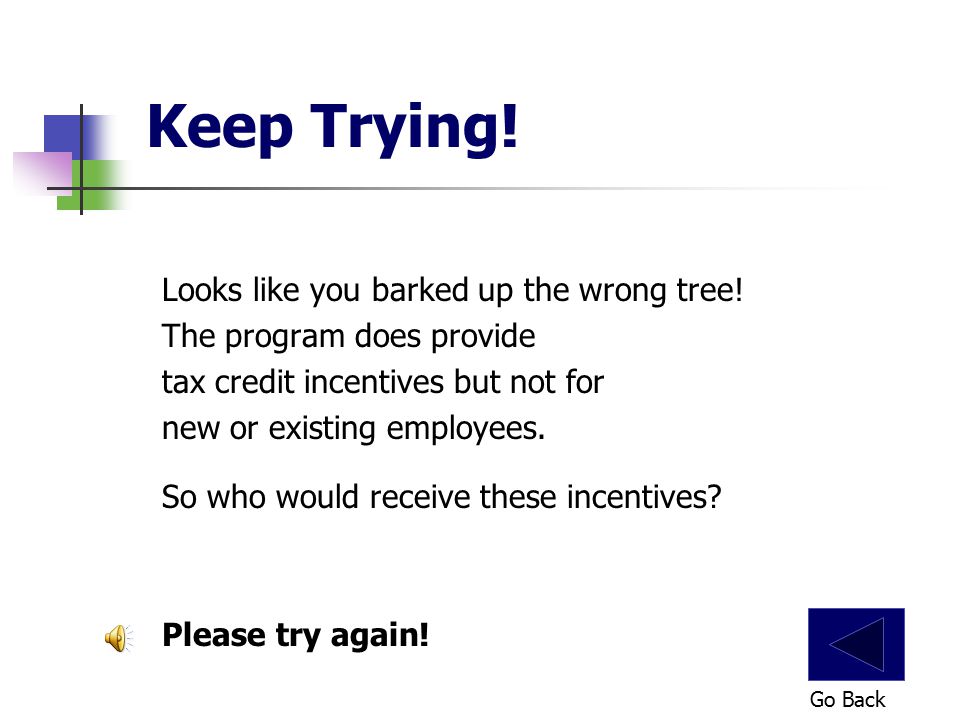 Keep Trying!

Looks like you barked up the wrong tree! The program does provide tax credit incentives but not for new or existing employees.

So who would receive these incentives?

Please try again!

Go Back